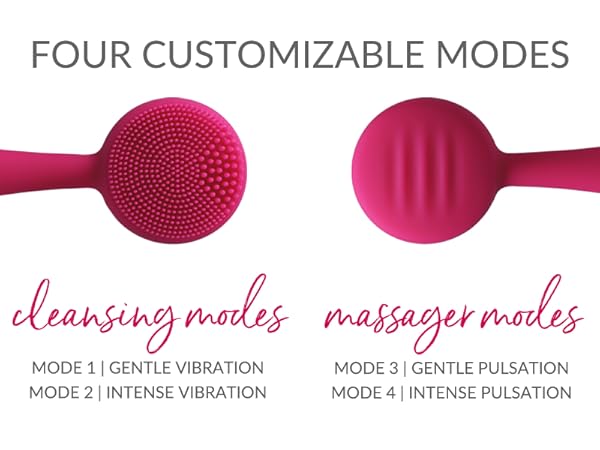 FOUR CUSTOMIZABLE MODES

cleansing modes

MODE 1 | GENTLE VIBRATION
MODE 2 | INTENSE VIBRATION

massager modes

MODE 3 | GENTLE PULSATION
MODE 4 | INTENSE PULSATION